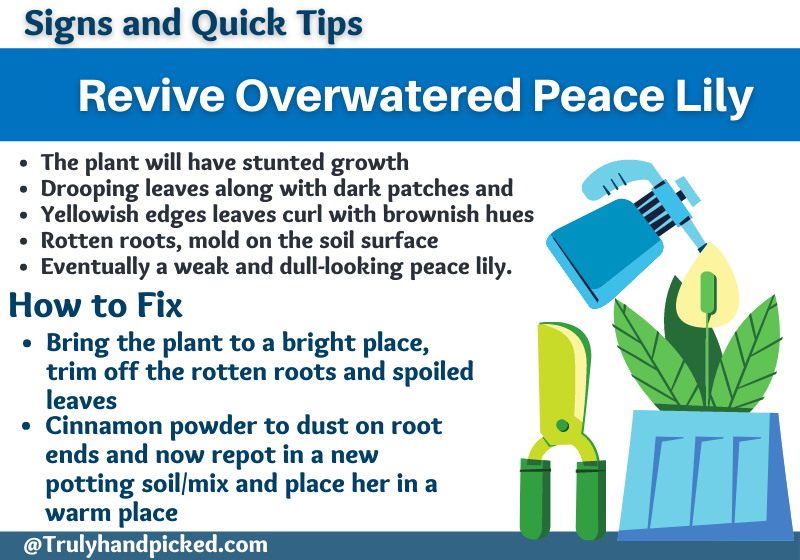 Signs and Quick Tips

Revive Overwatered Peace Lily

- The plant will have stunted growth
- Drooping leaves along with dark patches and
- Yellowish edges leaves curl with brownish hues
- Rotten roots, mold on the soil surface
- Eventually a weak and dull-looking peace lily.

How to Fix

- Bring the plant to a bright place, trim off the rotten roots and spoiled leaves
- Cinnamon powder to dust on root ends and now repot in a new potting soil/mix and place her in a warm place

@Trulyhandpicked.com